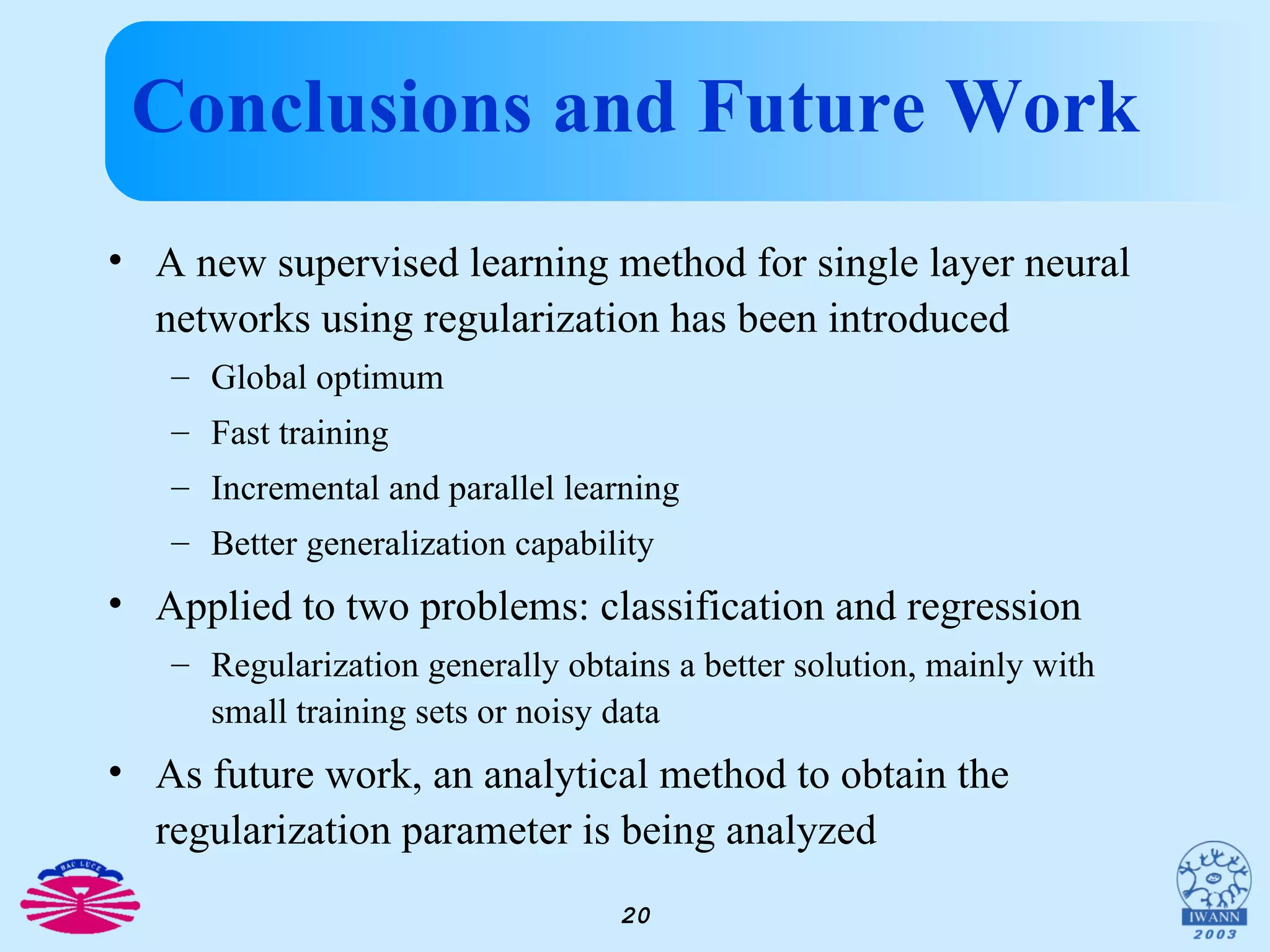 Conclusions and Future Work

• A new supervised learning method for single layer neural networks using regularization has been introduced

– Global optimum

– Fast training

– Incremental and parallel learning

– Better generalization capability

• Applied to two problems: classification and regression

– Regularization generally obtains a better solution, mainly with small training sets or noisy data

• As future work, an analytical method to obtain the regularization parameter is being analyzed

HAC LUCE

20

IWANN 2003